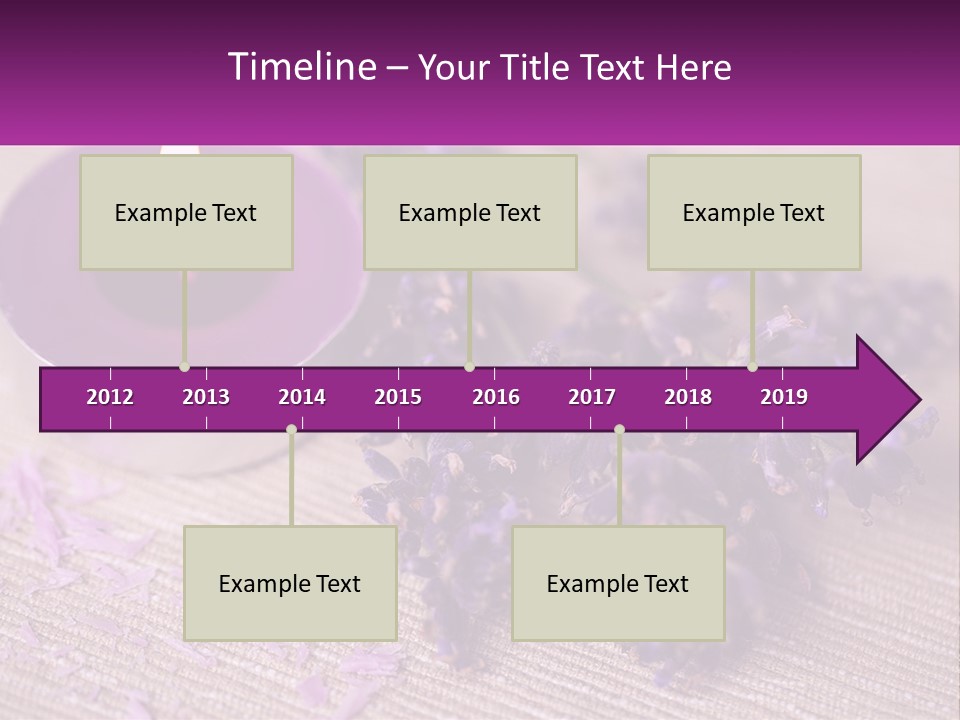 Timeline – Your Title Text Here

Example Text

Example Text

Example Text

2012 2013 2014 2015 2016 2017 2018 2019

Example Text

Example Text